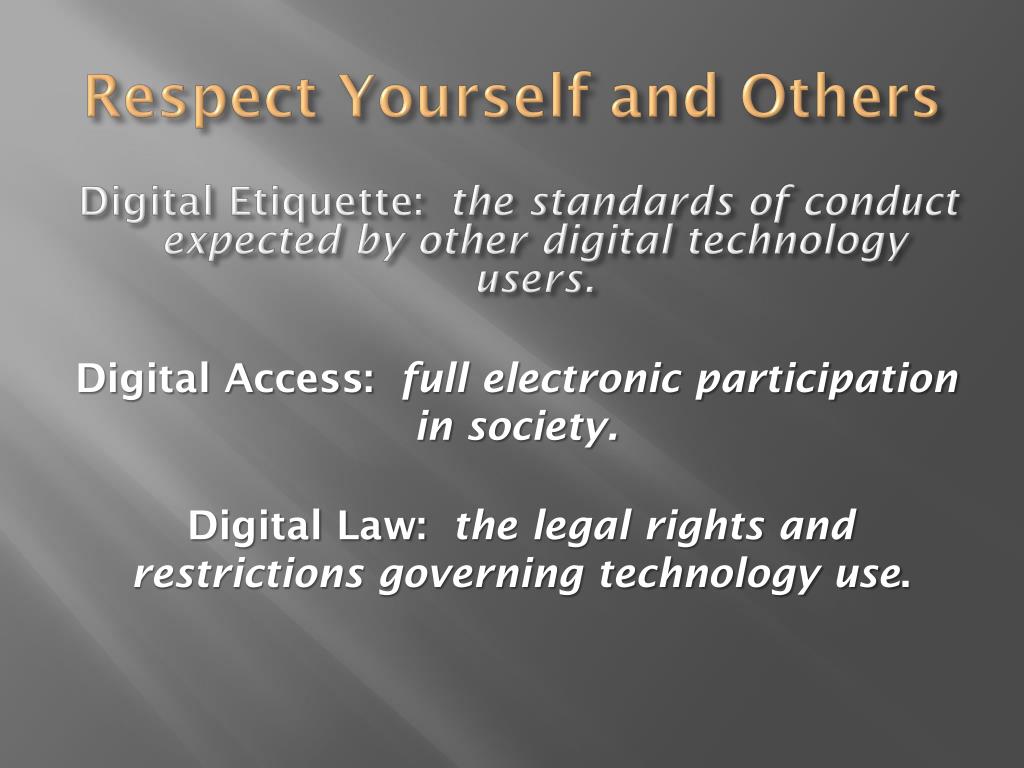 Respect Yourself and Others

Digital Etiquette: the standards of conduct expected by other digital technology users.

Digital Access: full electronic participation in society.

Digital Law: the legal rights and restrictions governing technology use.